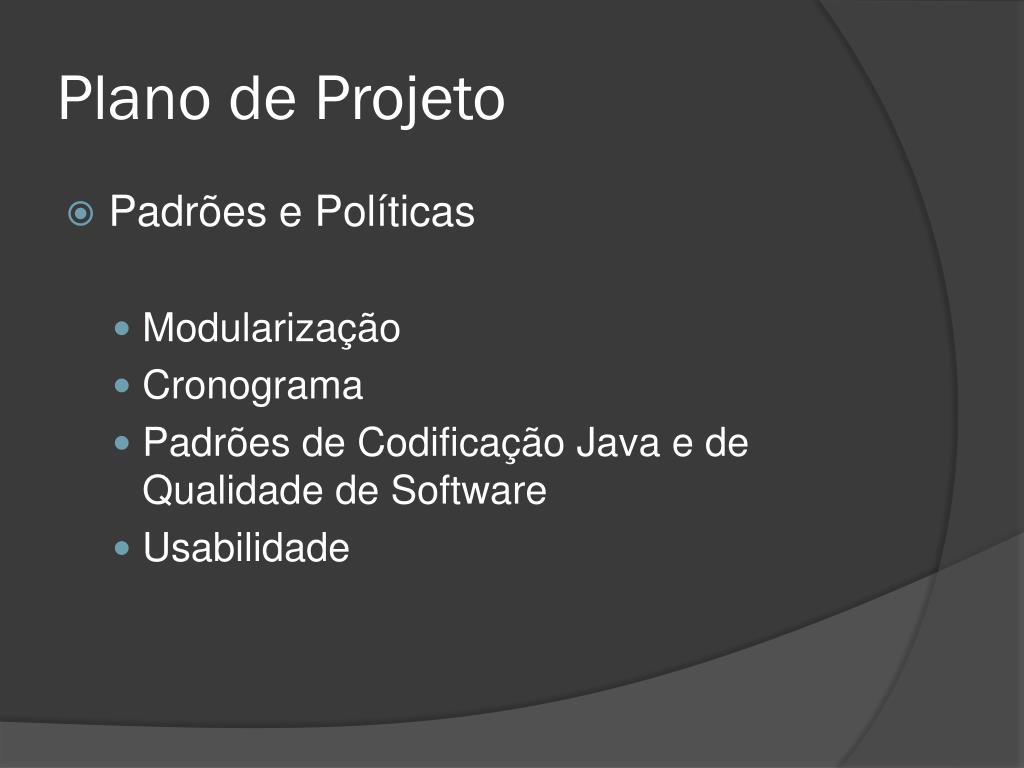 Plano de Projeto

Padrões e Políticas

Modularização
Cronograma
Padrões de Codificação Java e de Qualidade de Software
Usabilidade